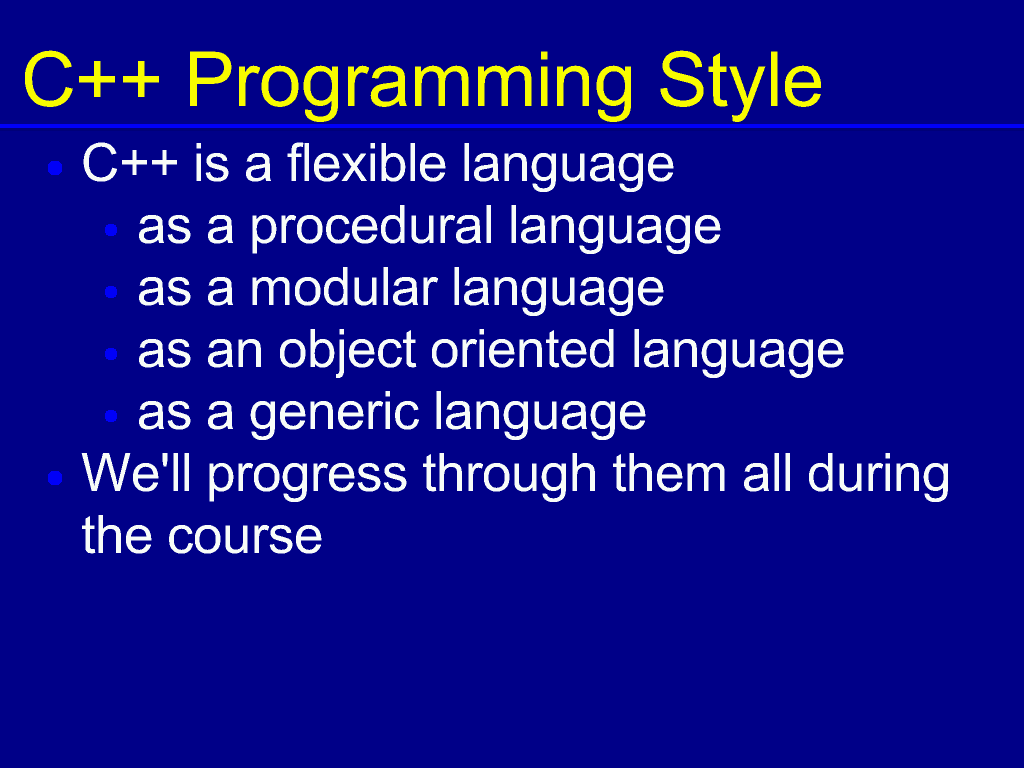 C++ Programming Style

- C++ is a flexible language
  - as a procedural language
  - as a modular language
  - as an object oriented language
  - as a generic language
- We'll progress through them all during the course